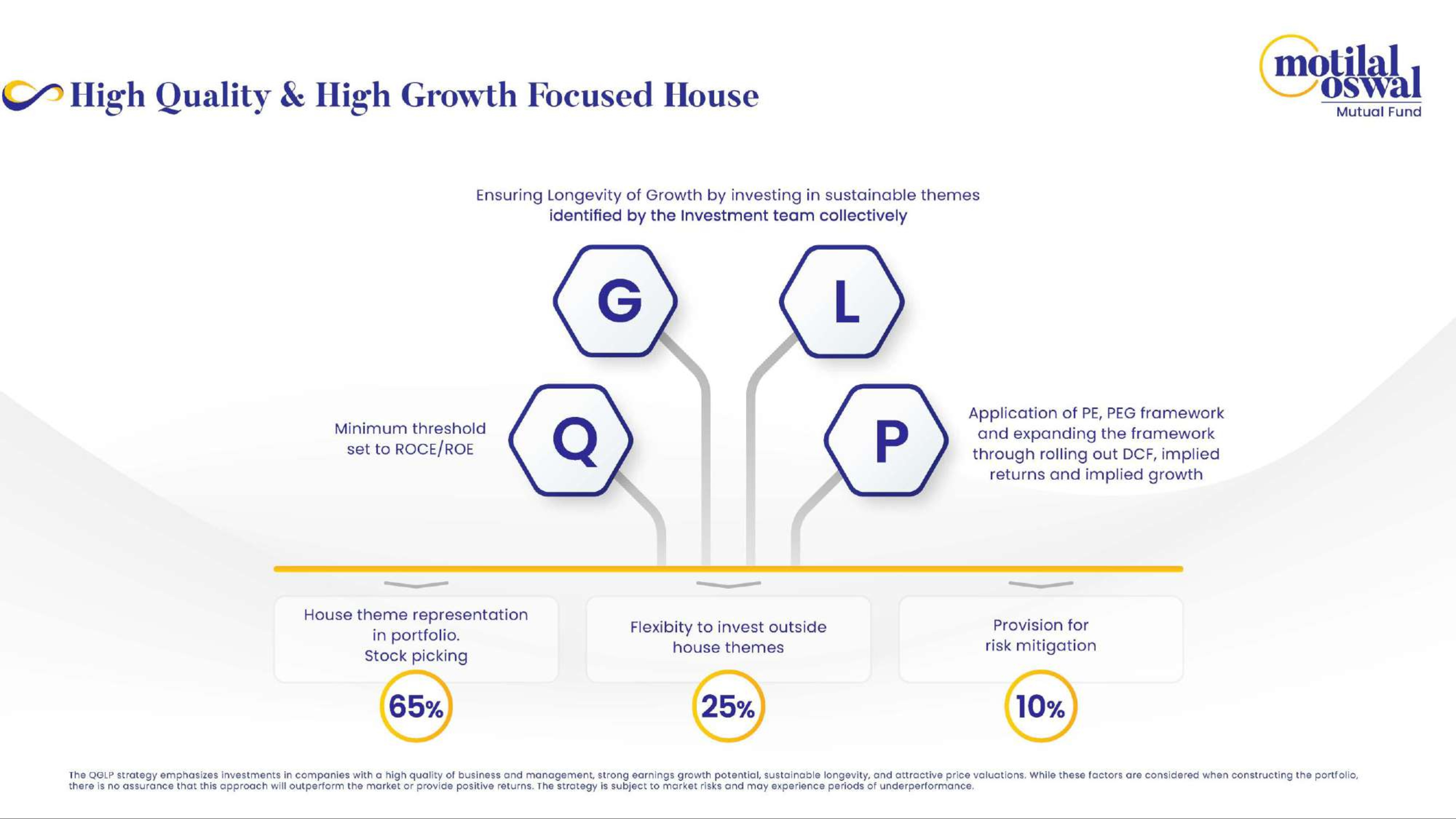 High Quality & High Growth Focused House

motilal oswal Mutual Fund

Ensuring Longevity of Growth by investing in sustainable themes identified by the Investment team collectively

G

L

Minimum threshold set to ROCE/ROE

Q

P

Application of PE, PEG framework and expanding the framework through rolling out DCF, implied returns and implied growth

House theme representation in portfolio. Stock picking

65%

Flexibity to invest outside house themes

25%

Provision for risk mitigation

10%

The QGLP strategy emphasizes investments in companies with a high quality of business and management, strong earnings growth potential, sustainable longevity, and attractive price valuations. While these factors are considered when constructing the portfolio, there is no assurance that this approach will outperform the market or provide positive returns. The strategy is subject to market risks and may experience periods of underperformance.